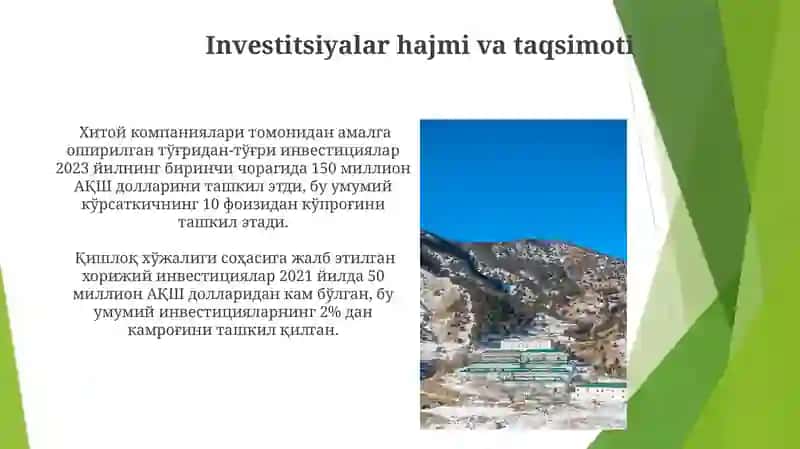 Investitsiyalar hajmi va taqsimoti

Хитой компаниялари томонидан амалга оширилган тўғридан-тўғри инвестициялар 2023 йилнинг биринчи чорагида 150 миллион АҚШ долларини ташкил этди, бу умумий кўрсаткичнинг 10 фоизидан кўпроғини ташкил этади.

Қишлоқ хўжалиги соҳасига жалб этилган хорижий инвестициялар 2021 йилда 50 миллион АҚШ долларидан кам бўлган, бу умумий инвестицияларнинг 2% дан камроғини ташкил қилган.